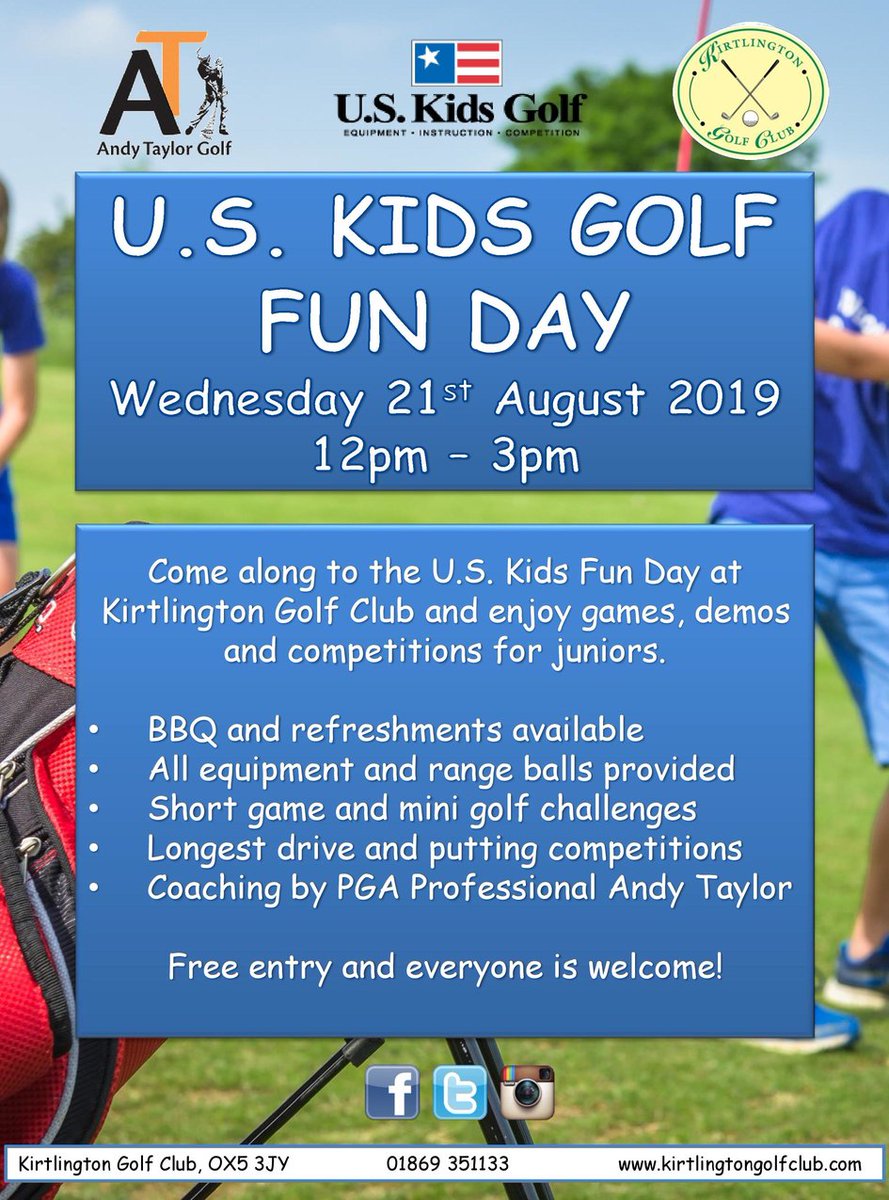 AT
Andy Taylor Golf

U.S. Kids Golf
EQUIPMENT • INSTRUCTION • COMPETITION

KIRTLINGTON GOLF CLUB

U.S. KIDS GOLF FUN DAY
Wednesday 21$^{st}$ August 2019
12pm – 3pm

Come along to the U.S. Kids Fun Day at Kirtlington Golf Club and enjoy games, demos and competitions for juniors.

• BBQ and refreshments available
• All equipment and range balls provided
• Short game and mini golf challenges
• Longest drive and putting competitions
• Coaching by PGA Professional Andy Taylor

Free entry and everyone is welcome!

Kirtlington Golf Club, OX5 3JY 01869 351133 www.kirtlingtongolfclub.com